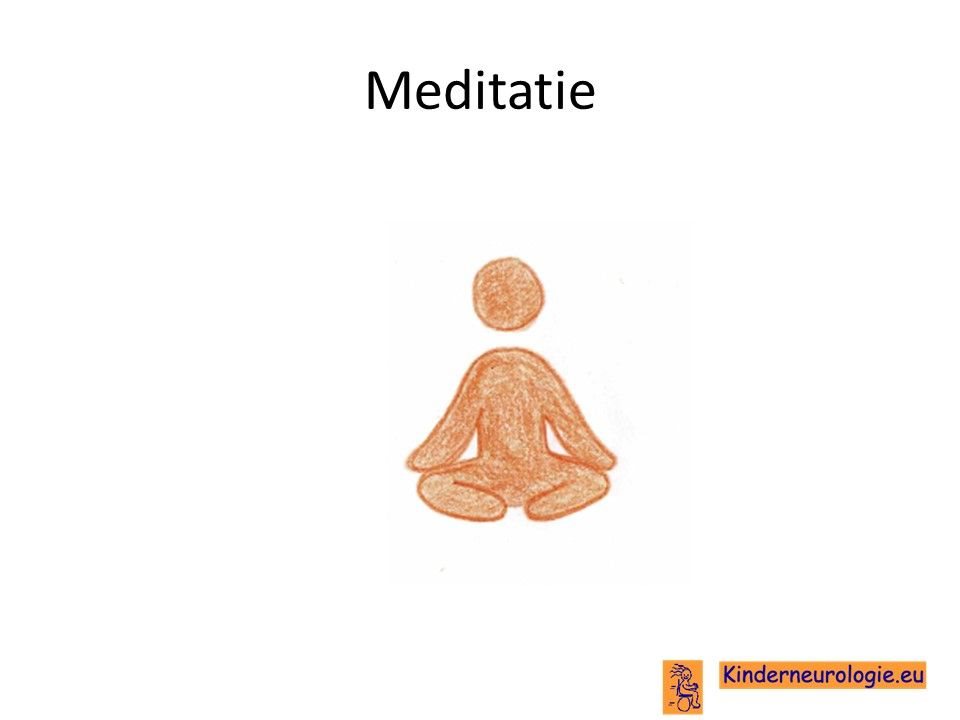 Meditatie

Kinderneurologie.eu